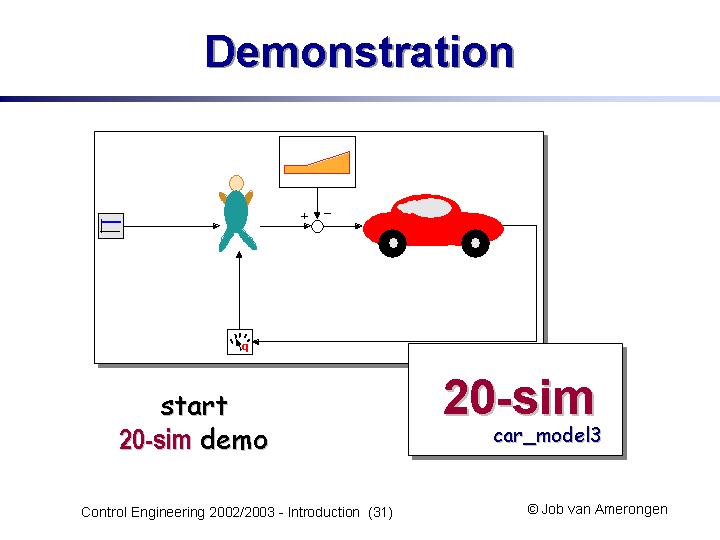 Demonstration

+ −

q

start
20-sim demo

20-sim
car_model3

Control Engineering 2002/2003 - Introduction (31)

© Job van Amerongen